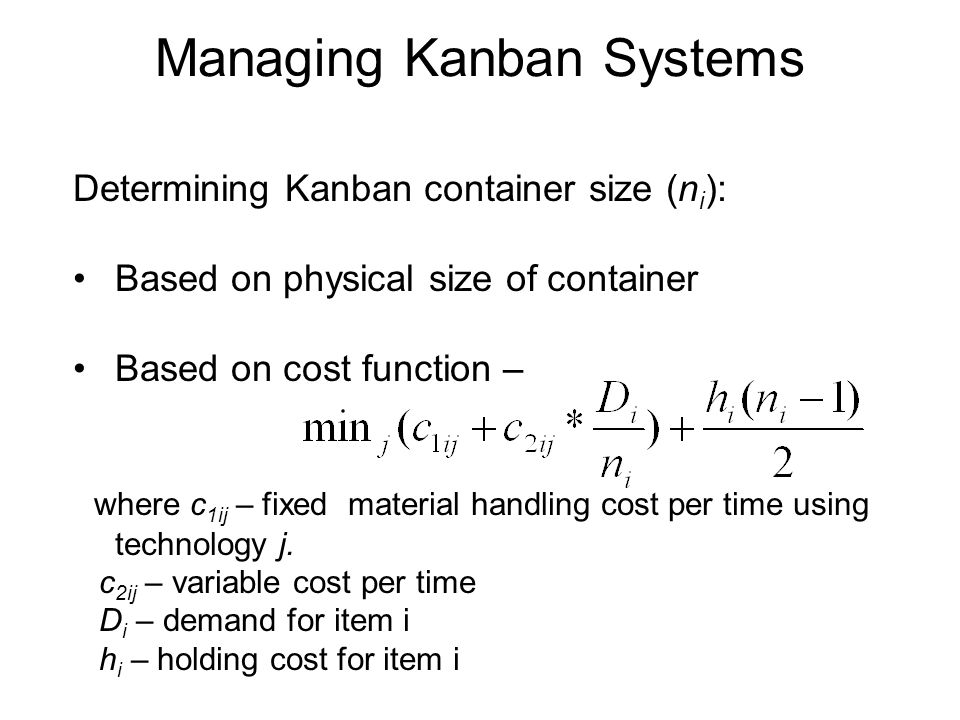 Managing Kanban Systems

Determining Kanban container size ($n_i$):

• Based on physical size of container

• Based on cost function –

$\min_j (c_{1ij} + c_{2ij} * \frac{D_i}{n_i}) + \frac{h_i(n_i - 1)}{2}$

where $c_{1ij}$ – fixed material handling cost per time using technology $j$.
$c_{2ij}$ – variable cost per time
$D_i$ – demand for item i
$h_i$ – holding cost for item i